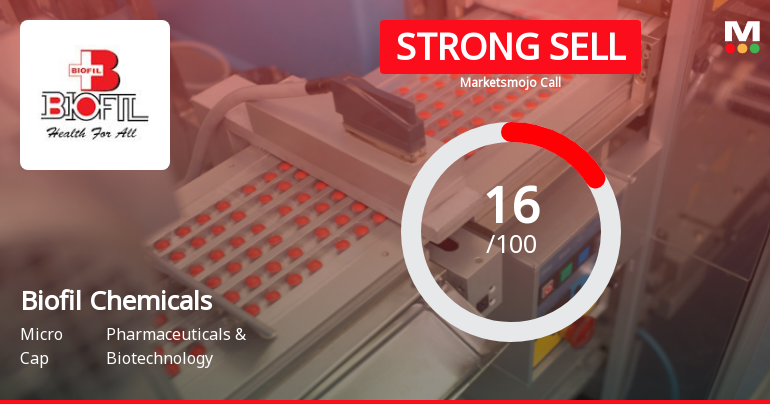 BIOFIL
BIOFIL
Health For All

STRONG SELL
Marketsmojo Call

M

16
/100

Biofil Chemicals

Micro Cap

Pharmaceuticals & Biotechnology